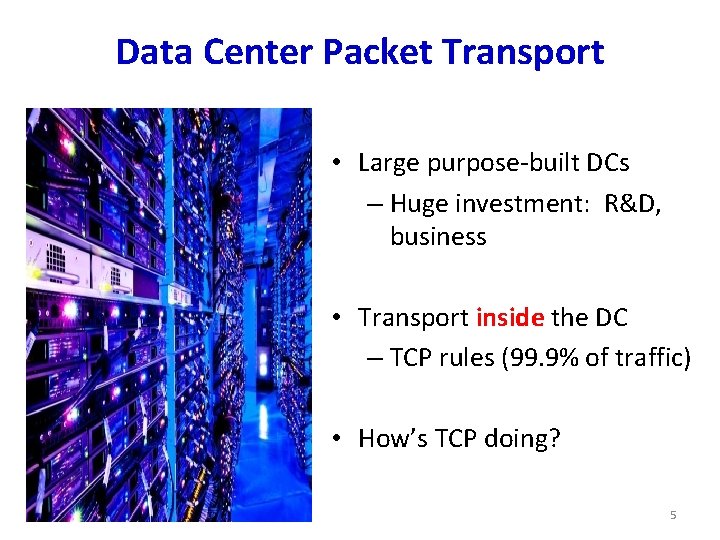 Data Center Packet Transport

• Large purpose-built DCs
 – Huge investment: R&D, business

• Transport inside the DC
 – TCP rules (99.9% of traffic)

• How's TCP doing?

5